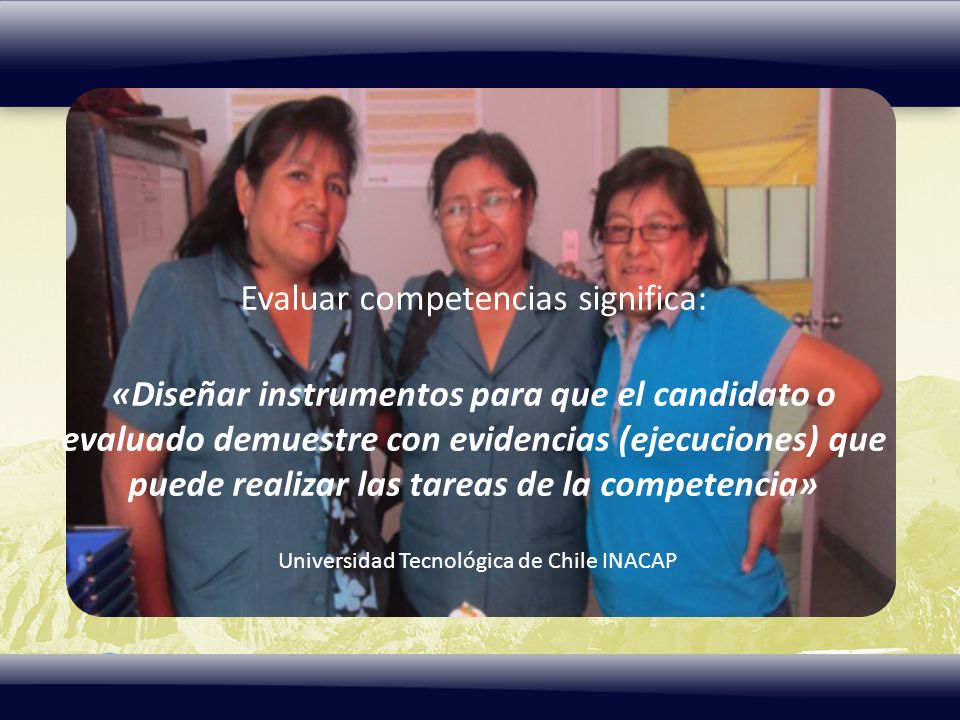 Evaluar competencias significa:

«Diseñar instrumentos para que el candidato o evaluado demuestre con evidencias (ejecuciones) que puede realizar las tareas de la competencia»

Universidad Tecnológica de Chile INACAP